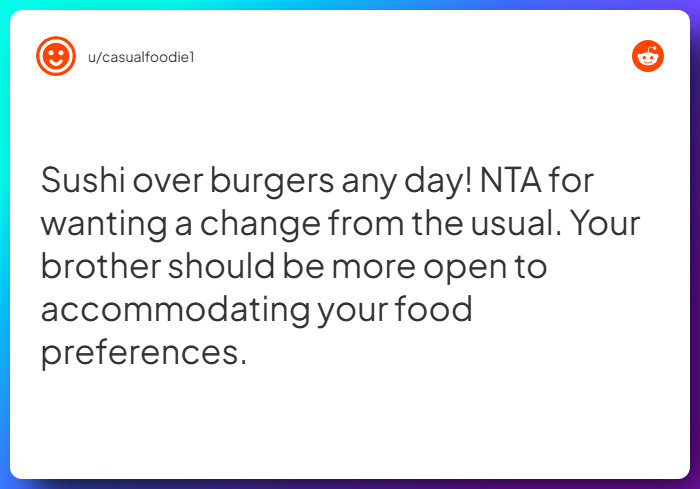 u/casualfoodie1

Sushi over burgers any day! NTA for wanting a change from the usual. Your brother should be more open to accommodating your food preferences.